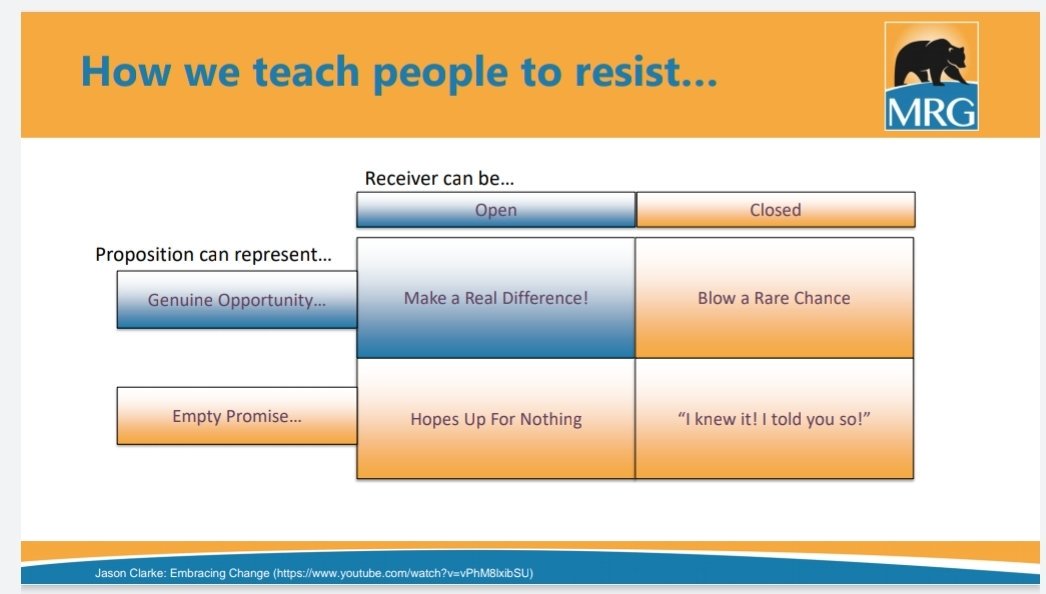 How we teach people to resist…

MRG

Receiver can be…

Proposition can represent…

| | Open | Closed |
|---|---|---|
| Genuine Opportunity… | Make a Real Difference! | Blow a Rare Chance |
| Empty Promise… | Hopes Up For Nothing | "I knew it! I told you so!" |

Jason Clarke: Embracing Change (https://www.youtube.com/watch?v=vPhM8lxibSU)